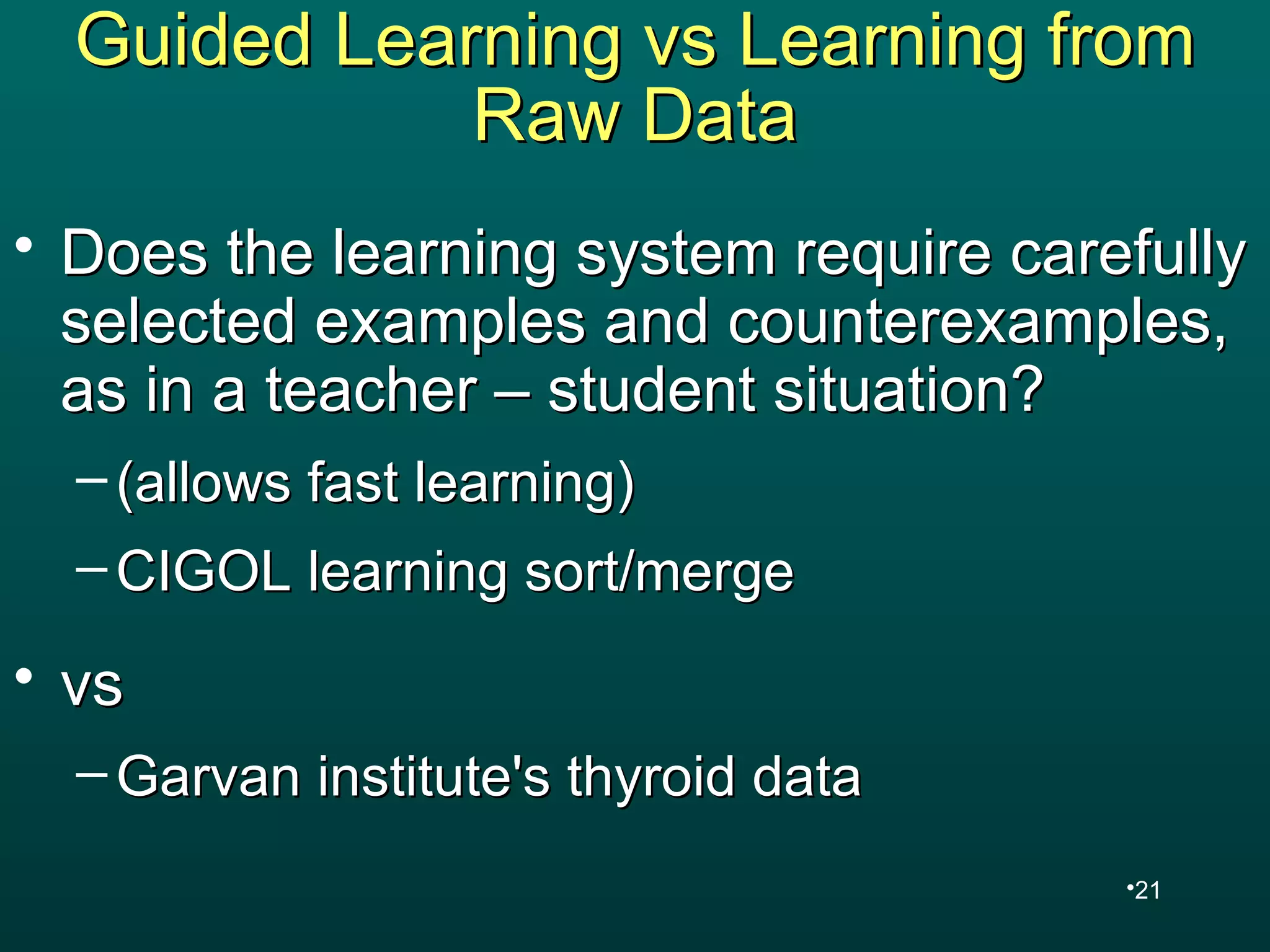 Guided Learning vs Learning from Raw Data

• Does the learning system require carefully selected examples and counterexamples, as in a teacher – student situation?

– (allows fast learning)

– CIGOL learning sort/merge

• vs

– Garvan institute's thyroid data

•21